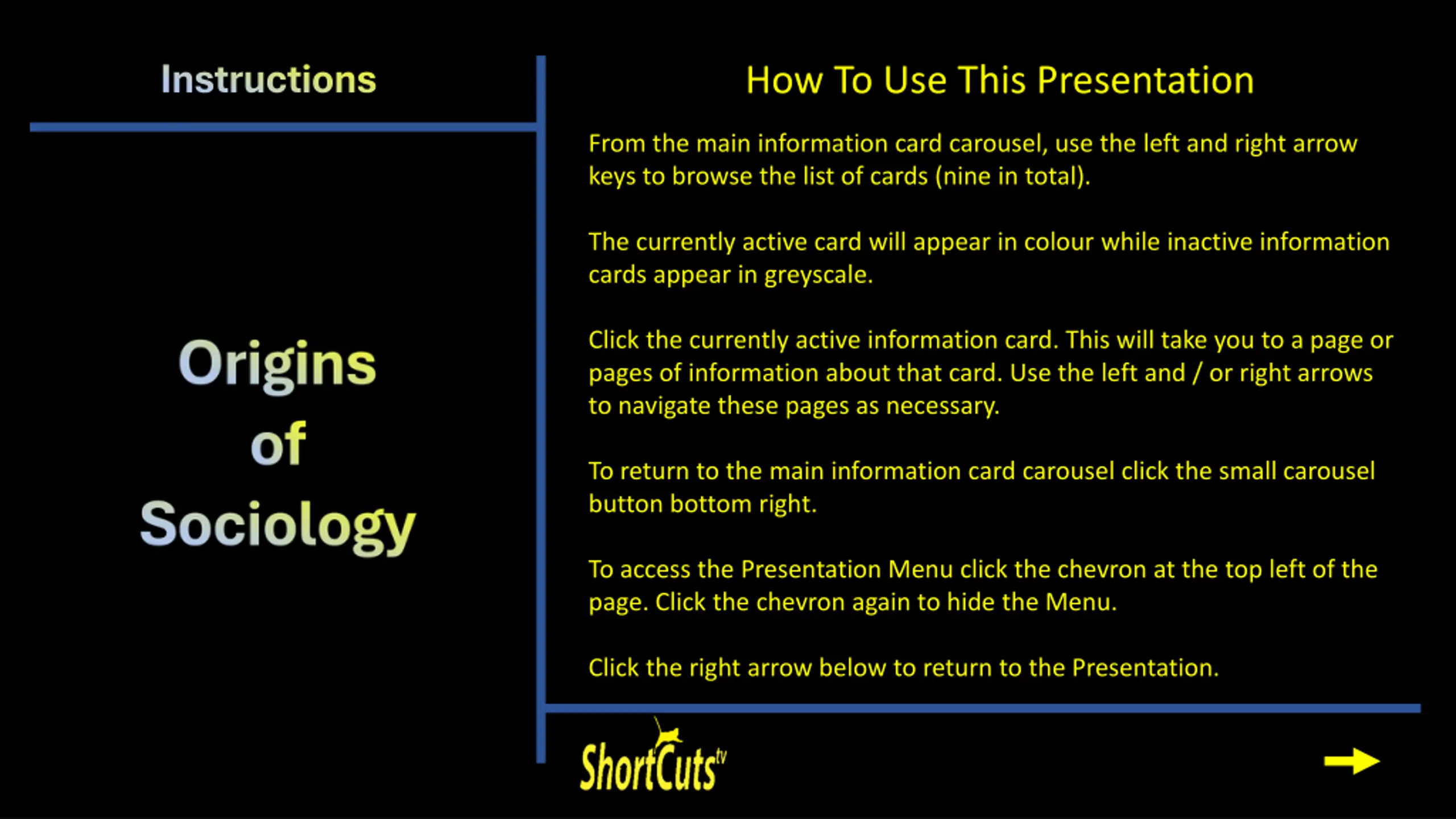 Instructions

Origins
of
Sociology

How To Use This Presentation

From the main information card carousel, use the left and right arrow keys to browse the list of cards (nine in total).

The currently active card will appear in colour while inactive information cards appear in greyscale.

Click the currently active information card. This will take you to a page or pages of information about that card. Use the left and / or right arrows to navigate these pages as necessary.

To return to the main information card carousel click the small carousel button bottom right.

To access the Presentation Menu click the chevron at the top left of the page. Click the chevron again to hide the Menu.

Click the right arrow below to return to the Presentation.

ShortCuts tv